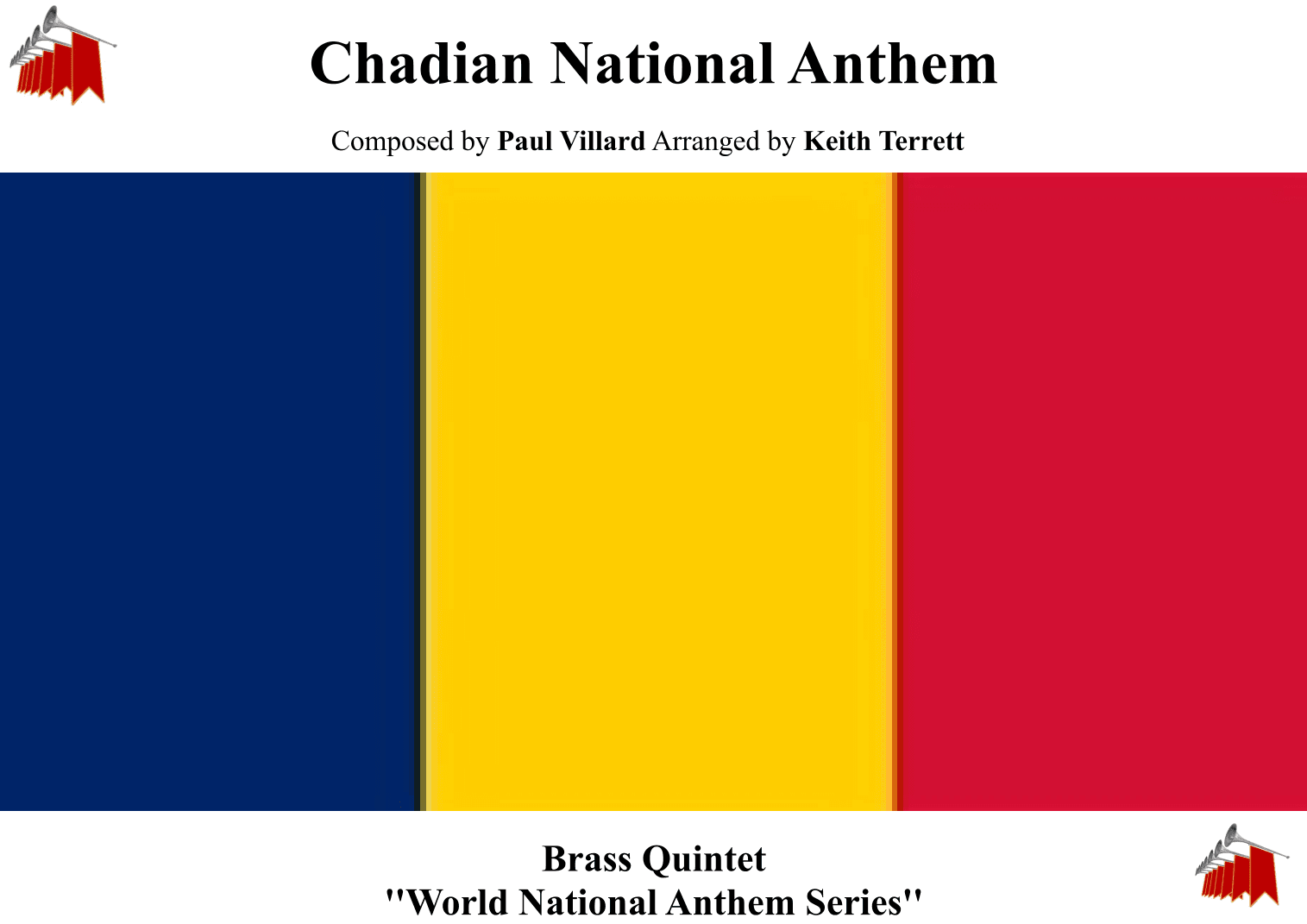 Chadian National Anthem

Composed by Paul Villard Arranged by Keith Terrett

Brass Quintet
"World National Anthem Series"